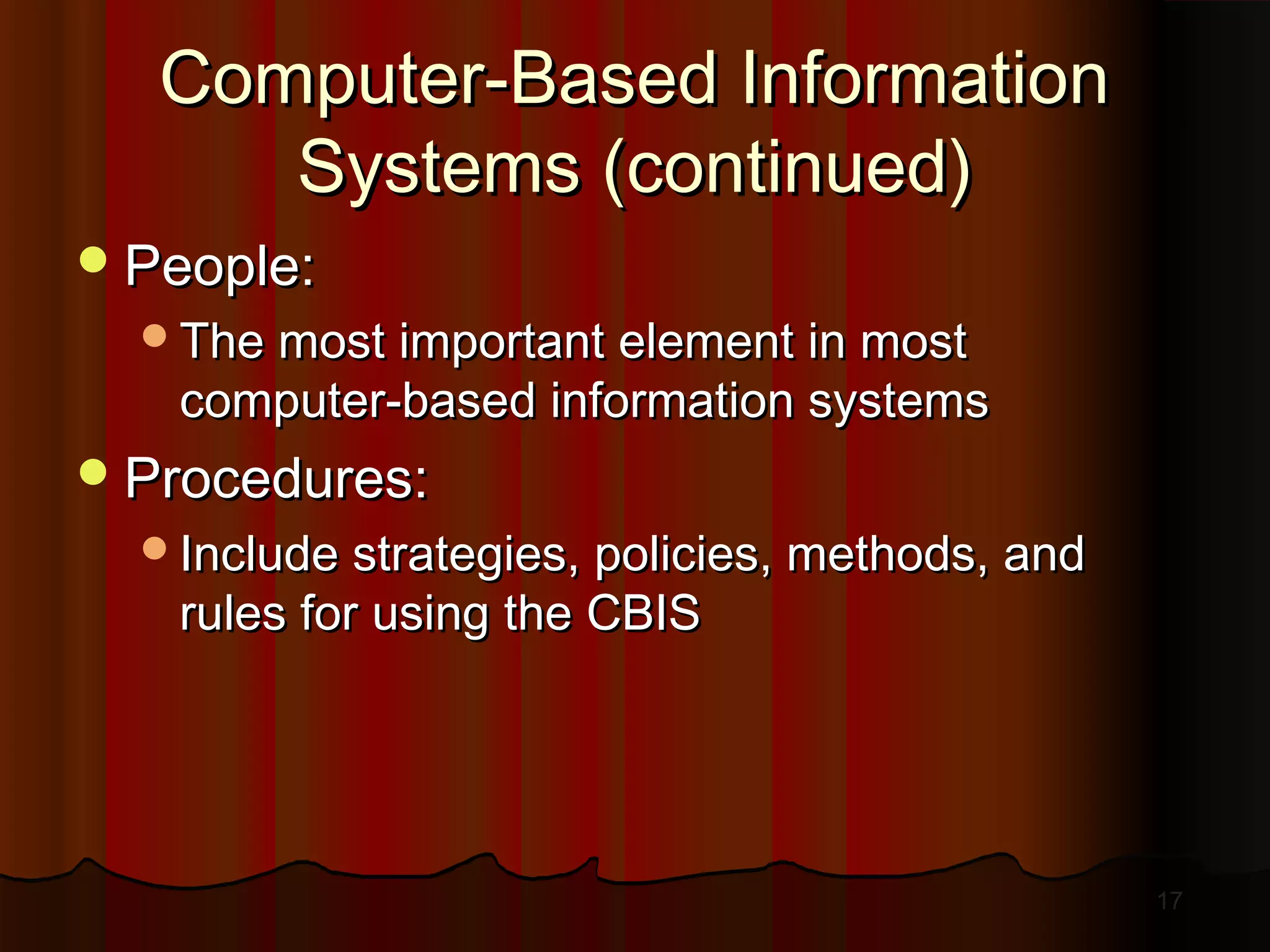 Computer-Based Information Systems (continued)

People:

The most important element in most computer-based information systems

Procedures:

Include strategies, policies, methods, and rules for using the CBIS

17